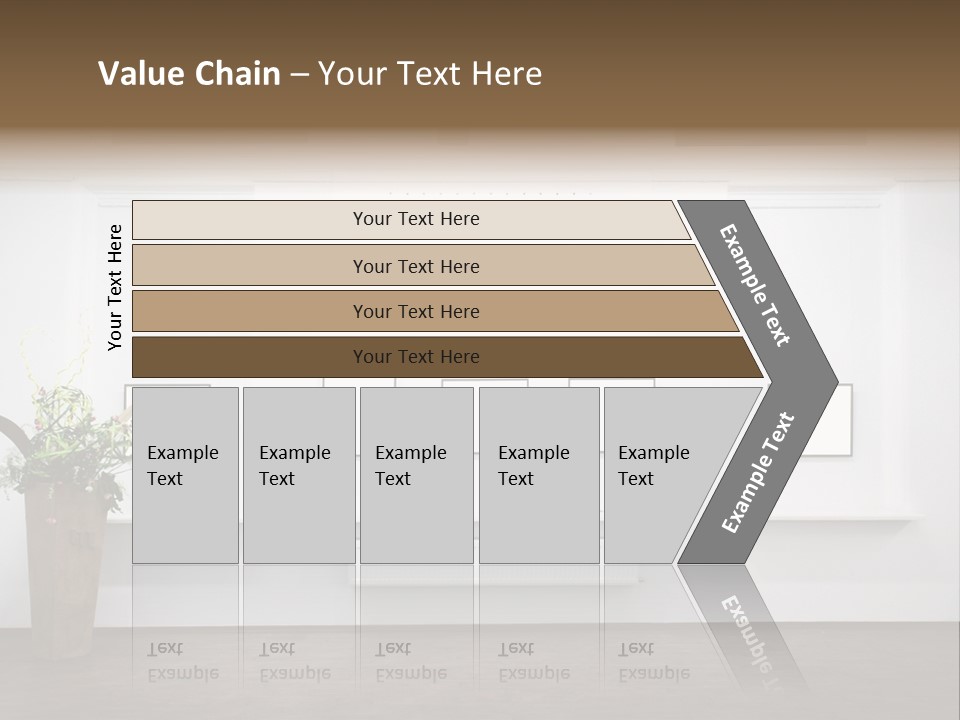 Value Chain – Your Text Here

Your Text Here

Your Text Here

Your Text Here

Your Text Here

Your Text Here

Example Text

Example Text

Example Text

Example Text

Example Text

Example Text

Example Text